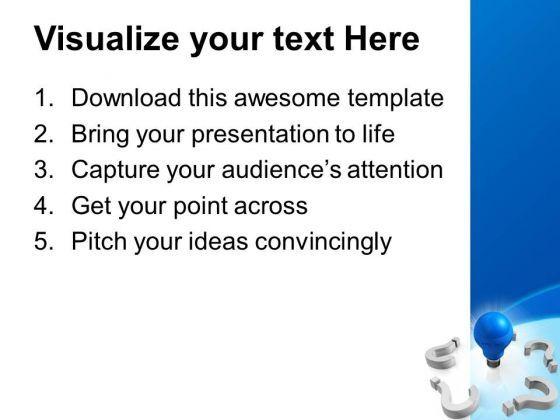 Visualize your text Here

1. Download this awesome template
2. Bring your presentation to life
3. Capture your audience's attention
4. Get your point across
5. Pitch your ideas convincingly